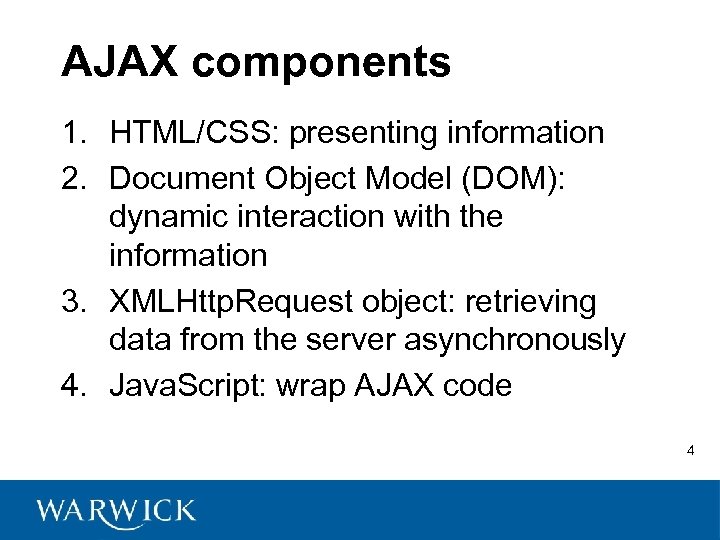 AJAX components

1. HTML/CSS: presenting information
2. Document Object Model (DOM): dynamic interaction with the information
3. XMLHttpRequest object: retrieving data from the server asynchronously
4. JavaScript: wrap AJAX code

4

WARWICK